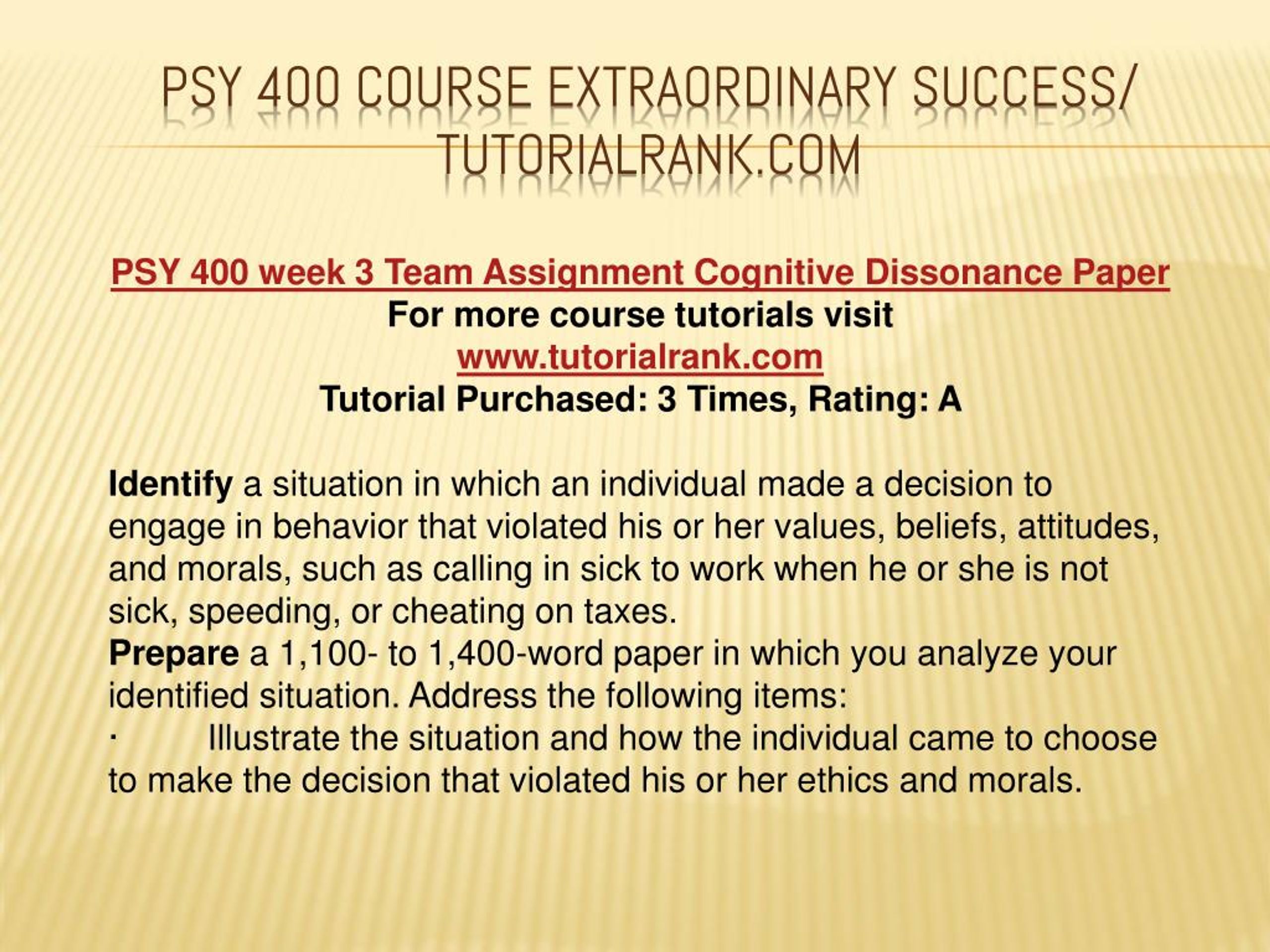 PSY 400 COURSE EXTRAORDINARY SUCCESS/ TUTORIALRANK.COM

PSY 400 week 3 Team Assignment Cognitive Dissonance Paper
For more course tutorials visit
www.tutorialrank.com
Tutorial Purchased: 3 Times, Rating: A

Identify a situation in which an individual made a decision to engage in behavior that violated his or her values, beliefs, attitudes, and morals, such as calling in sick to work when he or she is not sick, speeding, or cheating on taxes.
Prepare a 1,100- to 1,400-word paper in which you analyze your identified situation. Address the following items:
· Illustrate the situation and how the individual came to choose to make the decision that violated his or her ethics and morals.